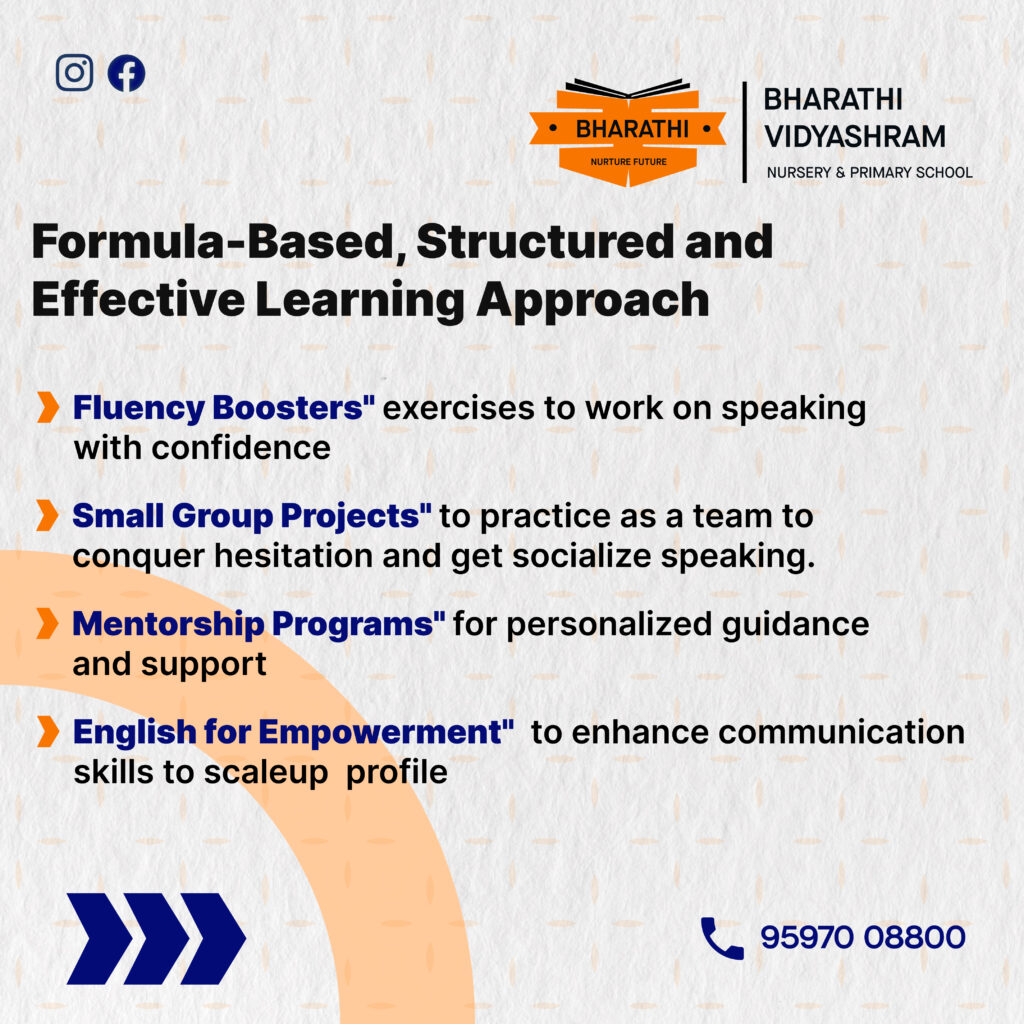 • BHARATHI •
NURTURE FUTURE

BHARATHI VIDYASHRAM
NURSERY & PRIMARY SCHOOL

Formula-Based, Structured and Effective Learning Approach

Fluency Boosters" exercises to work on speaking with confidence

Small Group Projects" to practice as a team to conquer hesitation and get socialize speaking.

Mentorship Programs" for personalized guidance and support

English for Empowerment" to enhance communication skills to scaleup profile

95970 08800